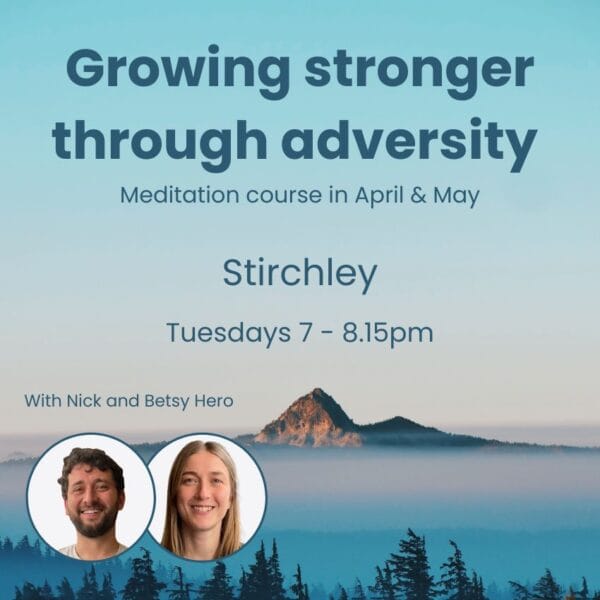 Growing stronger through adversity

Meditation course in April & May

Stirchley

Tuesdays 7 - 8.15pm

With Nick and Betsy Hero